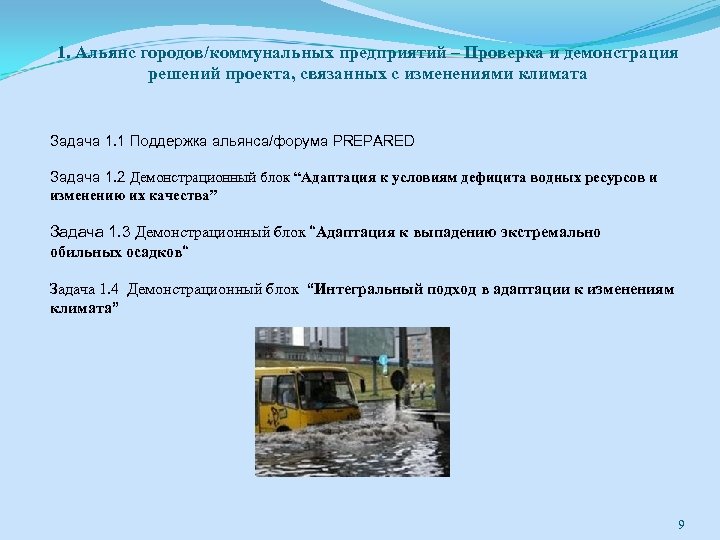 1. Альянс городов/коммунальных предприятий – Проверка и демонстрация решений проекта, связанных с изменениями климата

Задача 1.1 Поддержка альянса/форума PREPARED

Задача 1.2 Демонстрационный блок “Адаптация к условиям дефицита водных ресурсов и изменению их качества”

Задача 1.3 Демонстрационный блок “Адаптация к выпадению экстремально обильных осадков“

Задача 1.4 Демонстрационный блок “Интегральный подход в адаптации к изменениям климата”

9